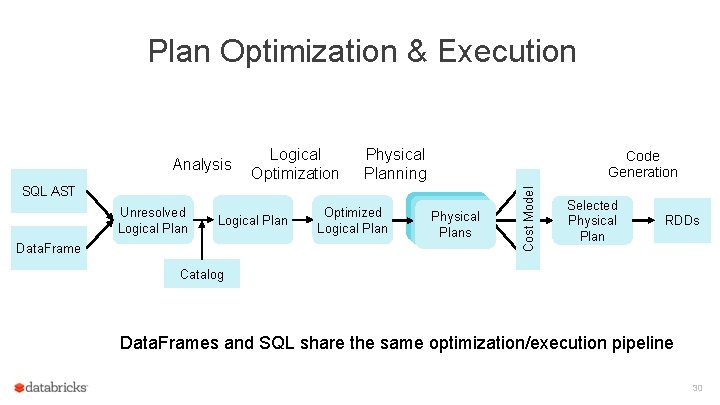 Plan Optimization & Execution

Analysis

Logical Optimization

Physical Planning

Code Generation

SQL AST

DataFrame

Unresolved Logical Plan

Logical Plan

Optimized Logical Plan

Physical Plans

Cost Model

Selected Physical Plan

RDDs

Catalog

DataFrames and SQL share the same optimization/execution pipeline

databricks

30